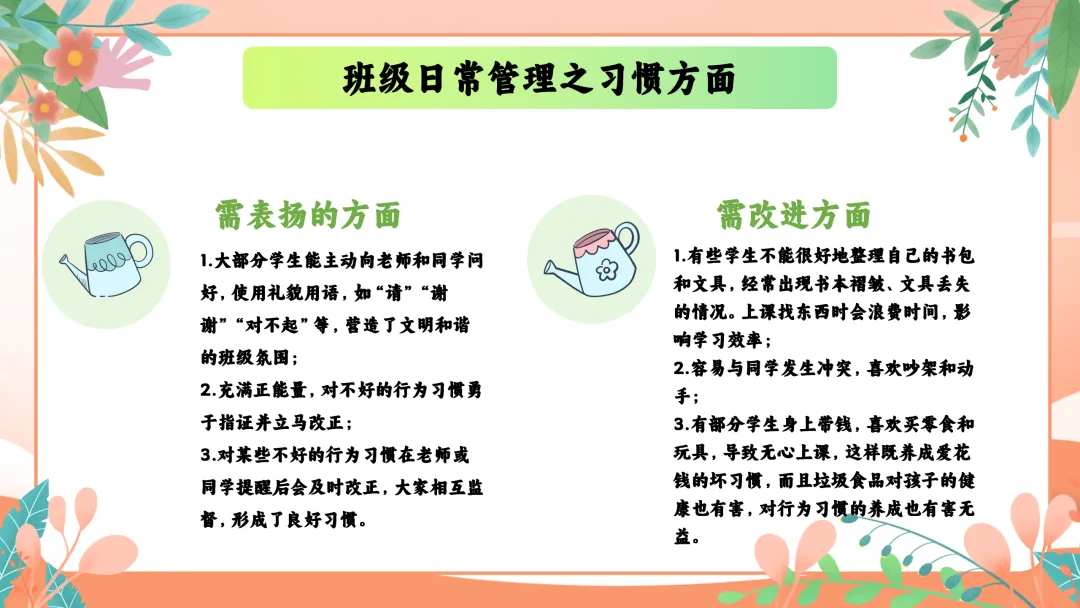 班级日常管理之习惯方面

需表扬的方面

1.大部分学生能主动向老师和同学问好，使用礼貌用语，如“请”“谢谢”“对不起”等，营造了文明和谐的班级氛围；

2.充满正能量，对不好的行为习惯勇于指证并立马改正；

3.对某些不好的行为习惯在老师或同学提醒后会及时改正，大家相互监督，形成了良好习惯。

需改进方面

1.有些学生不能很好地整理自己的书包和文具，经常出现书本褶皱、文具丢失的情况。上课找东西时会浪费时间，影响学习效率；

2.容易与同学发生冲突，喜欢吵架和动手；

3.有部分学生身上带钱，喜欢买零食和玩具，导致无心上课，这样既养成爱花钱的坏习惯，而且垃圾食品对孩子的健康也有害，对行为习惯的养成也有害无益。